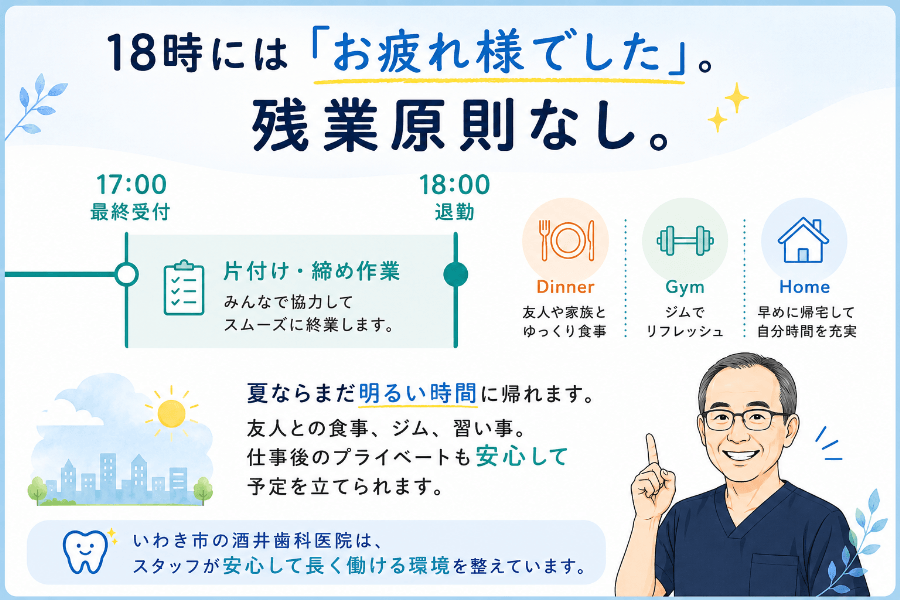 18時には「お疲れ様でした」。
残業原則なし。

17:00
最終受付

18:00
退勤

片付け・締め作業
みんなで協力して
スムーズに終業します。

Dinner
友人や家族と
ゆっくり食事

Gym
ジムで
リフレッシュ

Home
早めに帰宅して
自分時間を充実

夏ならまだ明るい時間に帰れます。
友人との食事、ジム、習い事。
仕事後のプライベートも安心して
予定を立てられます。

いわき市の酒井歯科医院は、
スタッフが安心して長く働ける環境を整えています。